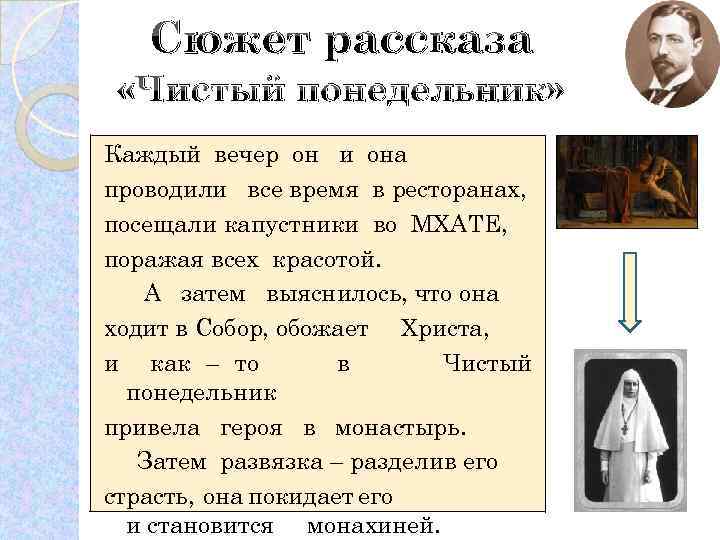 Сюжет рассказа
«Чистый понедельник»

Каждый вечер он и она проводили все время в ресторанах, посещали капустники во МХАТЕ, поражая всех красотой.

А затем выяснилось, что она ходит в Собор, обожает Христа, и как – то в Чистый понедельник привела героя в монастырь.

Затем развязка – разделив его страсть, она покидает его и становится монахиней.